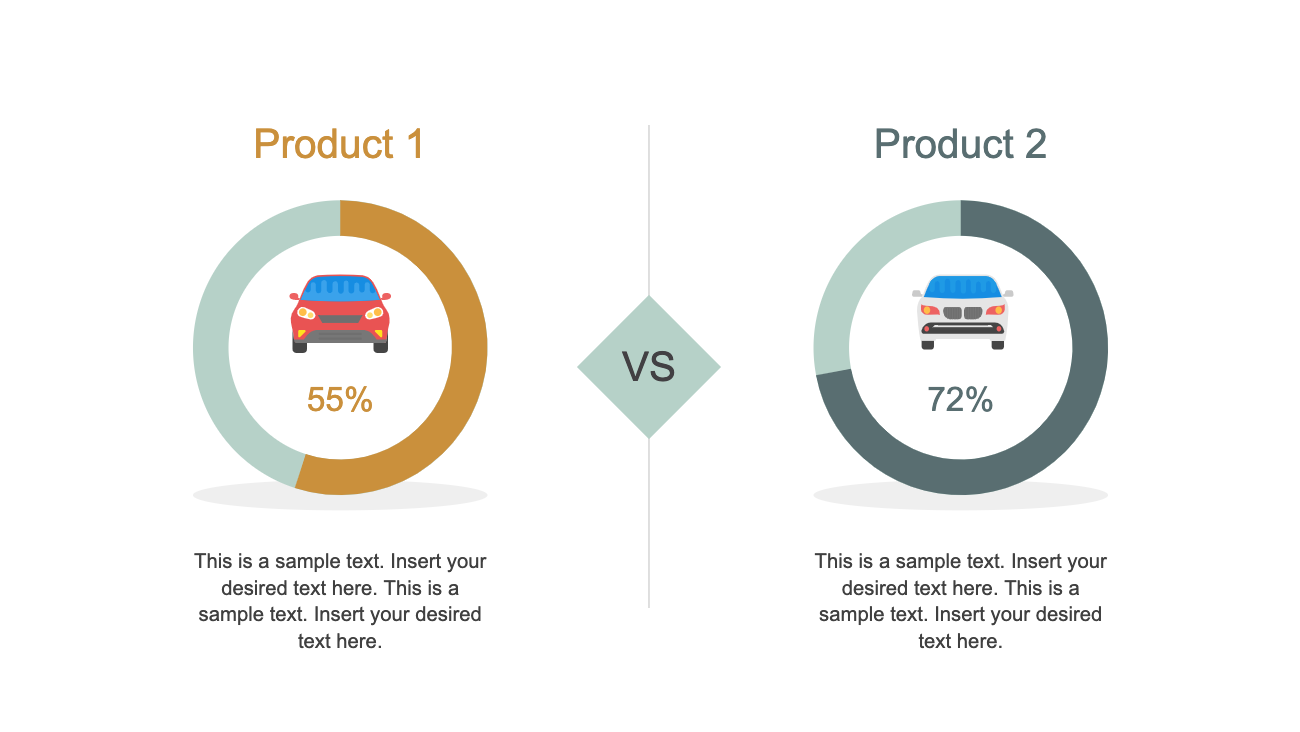 Product 1

55%

This is a sample text. Insert your desired text here. This is a sample text. Insert your desired text here.

VS

Product 2

72%

This is a sample text. Insert your desired text here. This is a sample text. Insert your desired text here.